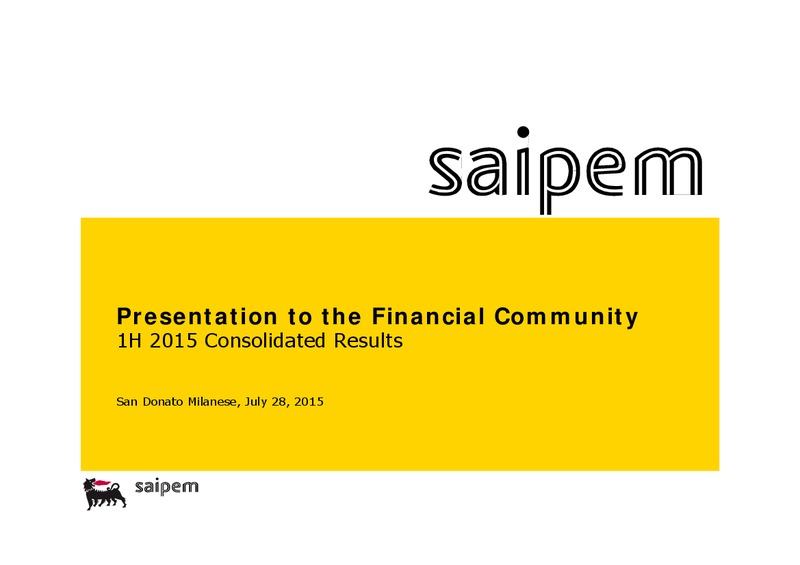 saipem

Presentation to the Financial Community
1H 2015 Consolidated Results

San Donato Milanese, July 28, 2015

saipem